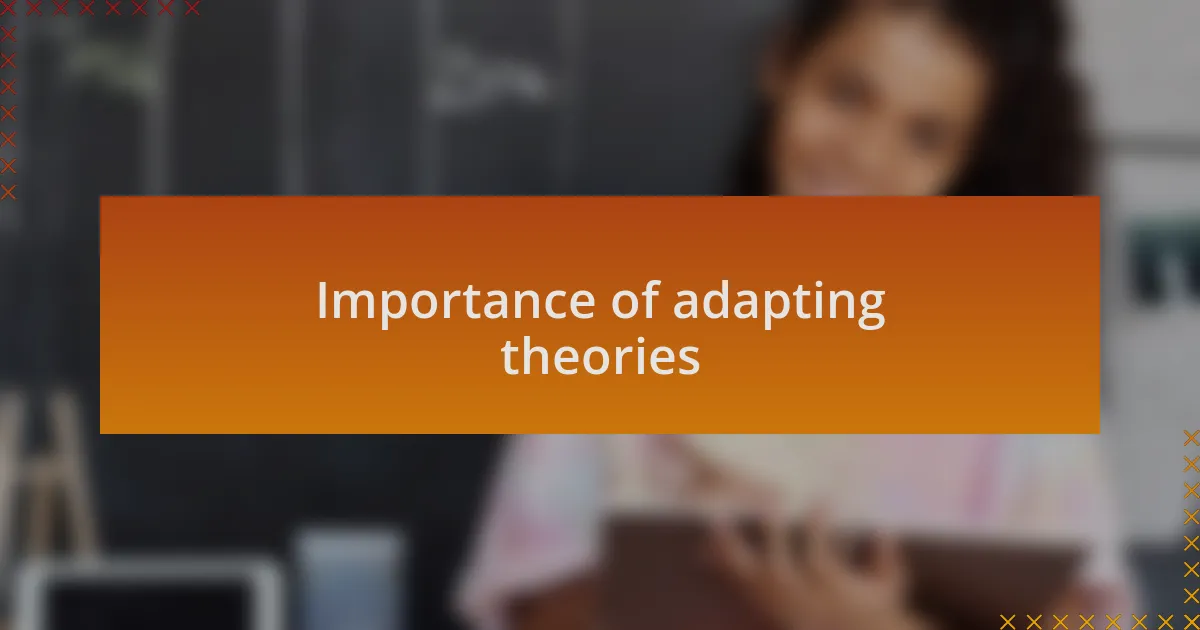 Importance of adapting theories